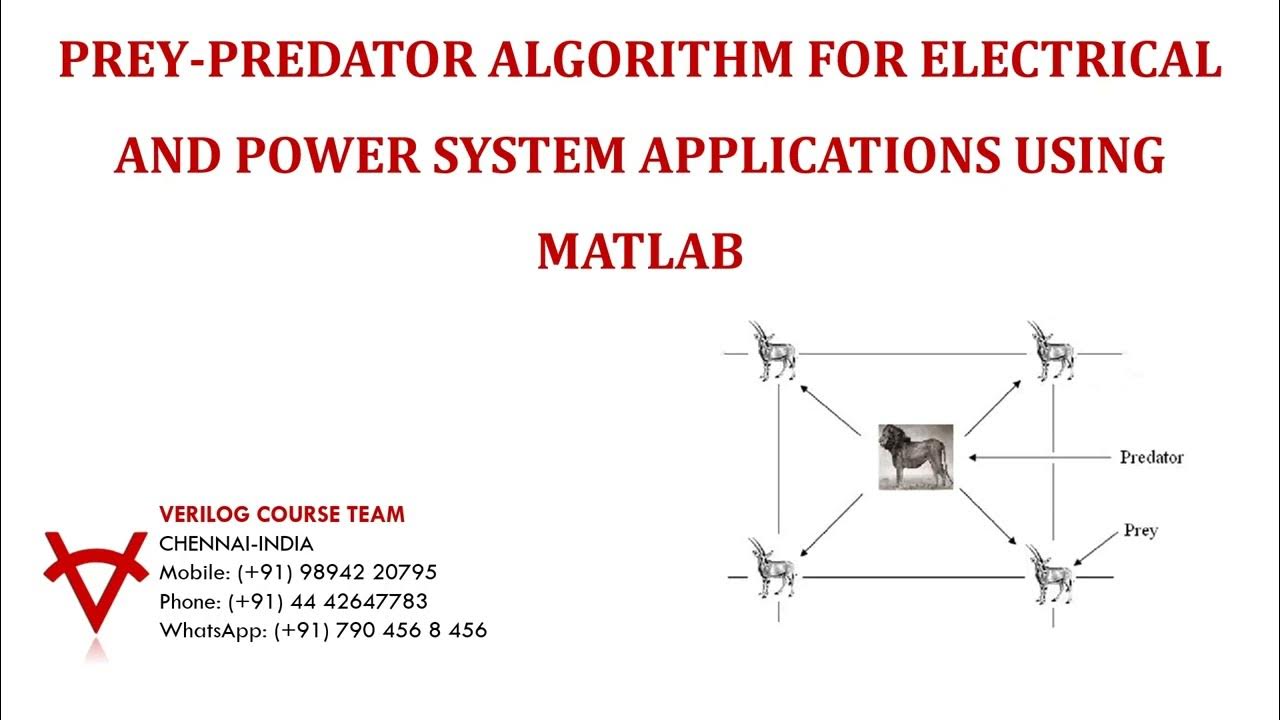 PREY-PREDATOR ALGORITHM FOR ELECTRICAL AND POWER SYSTEM APPLICATIONS USING MATLAB

Predator

Prey

VERILOG COURSE TEAM
CHENNAI-INDIA
Mobile: (+91) 98942 20795
Phone: (+91) 44 42647783
WhatsApp: (+91) 790 456 8 456